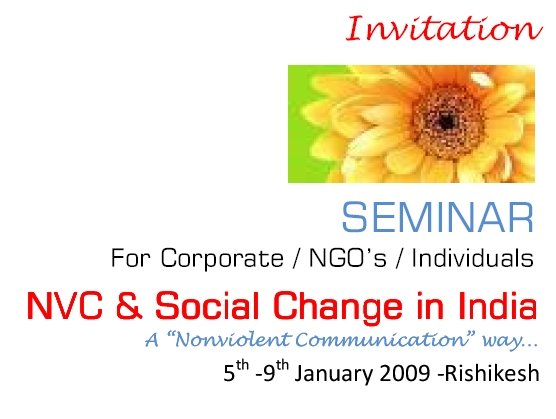 Invitation

SEMINAR

For Corporate / NGO's / Individuals

NVC & Social Change in India

A "Nonviolent Communication" way...

5$^{th}$ -9$^{th}$ January 2009 -Rishikesh